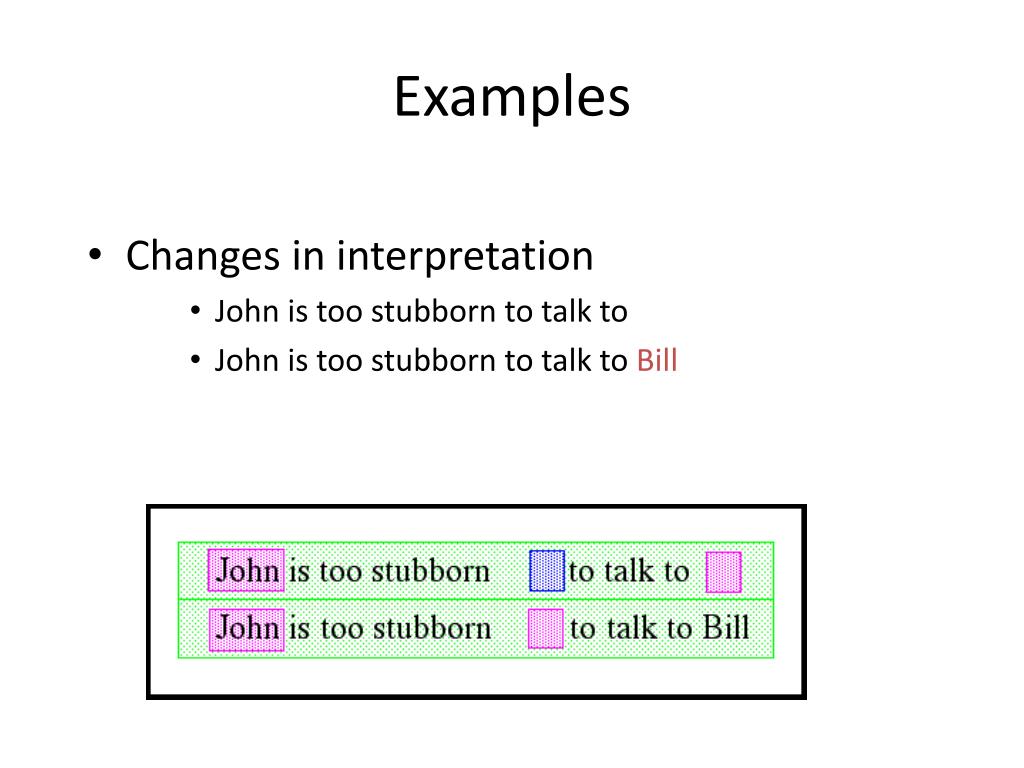 Examples

• Changes in interpretation
  • John is too stubborn to talk to
  • John is too stubborn to talk to Bill

John is too stubborn to talk to
John is too stubborn to talk to Bill